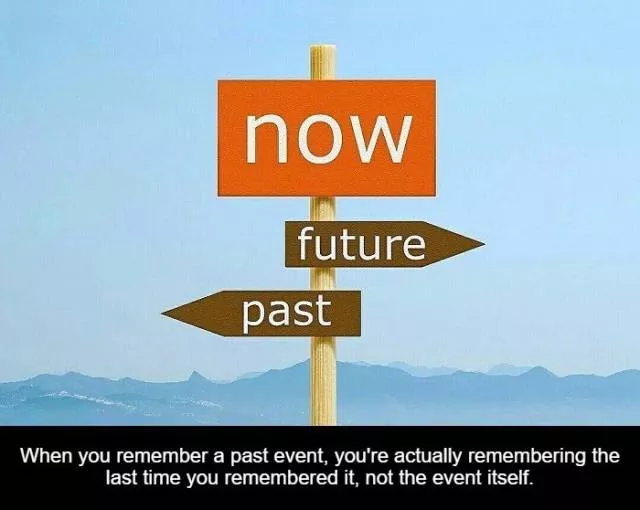 now

future

past

When you remember a past event, you're actually remembering the last time you remembered it, not the event itself.